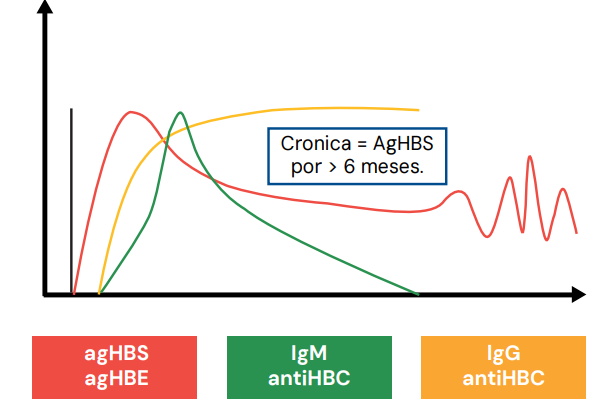 Cronica = AgHBS por > 6 meses.

agHBS
agHBE

IgM
antiHBC

IgG
antiHBC